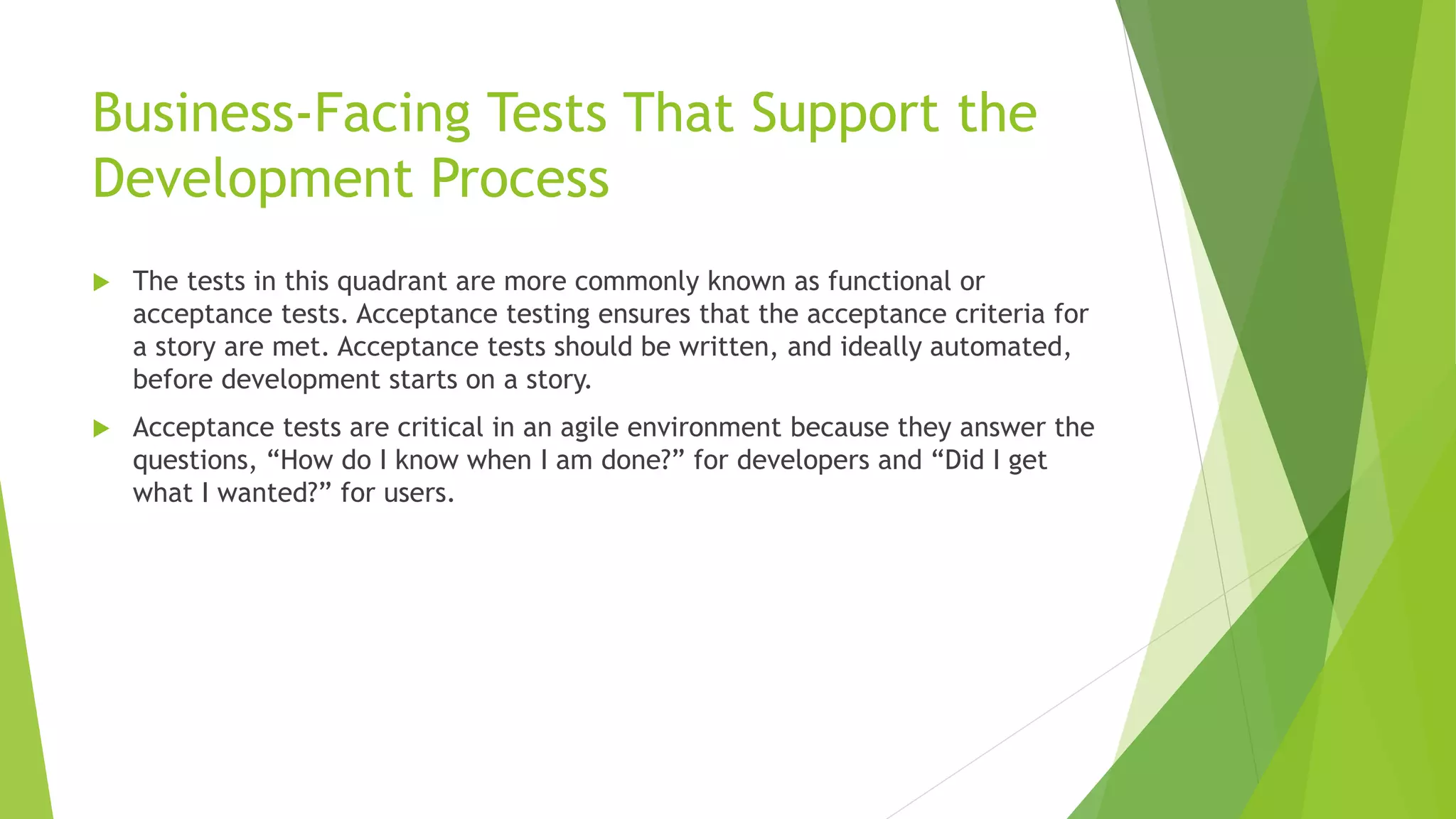 Business-Facing Tests That Support the Development Process

The tests in this quadrant are more commonly known as functional or acceptance tests. Acceptance testing ensures that the acceptance criteria for a story are met. Acceptance tests should be written, and ideally automated, before development starts on a story.

Acceptance tests are critical in an agile environment because they answer the questions, “How do I know when I am done?” for developers and “Did I get what I wanted?” for users.